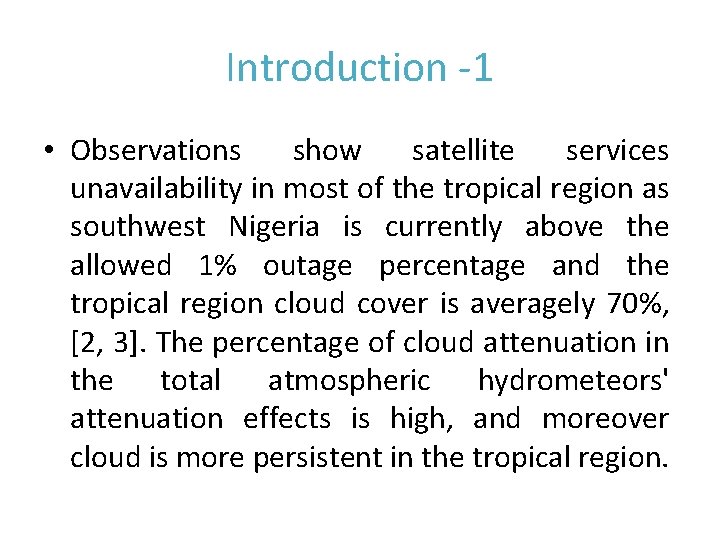 Introduction -1

• Observations show satellite services unavailability in most of the tropical region as southwest Nigeria is currently above the allowed 1% outage percentage and the tropical region cloud cover is averagely 70%, [2, 3]. The percentage of cloud attenuation in the total atmospheric hydrometeors' attenuation effects is high, and moreover cloud is more persistent in the tropical region.